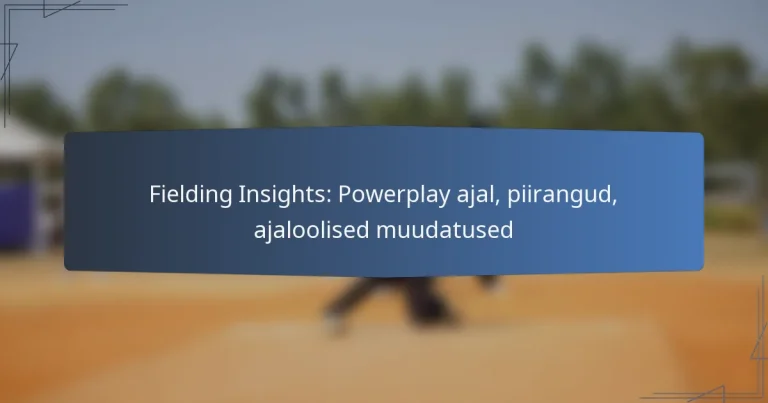 Fielding Insights: Powerplay ajal, piirangud, ajaloolised muudatused